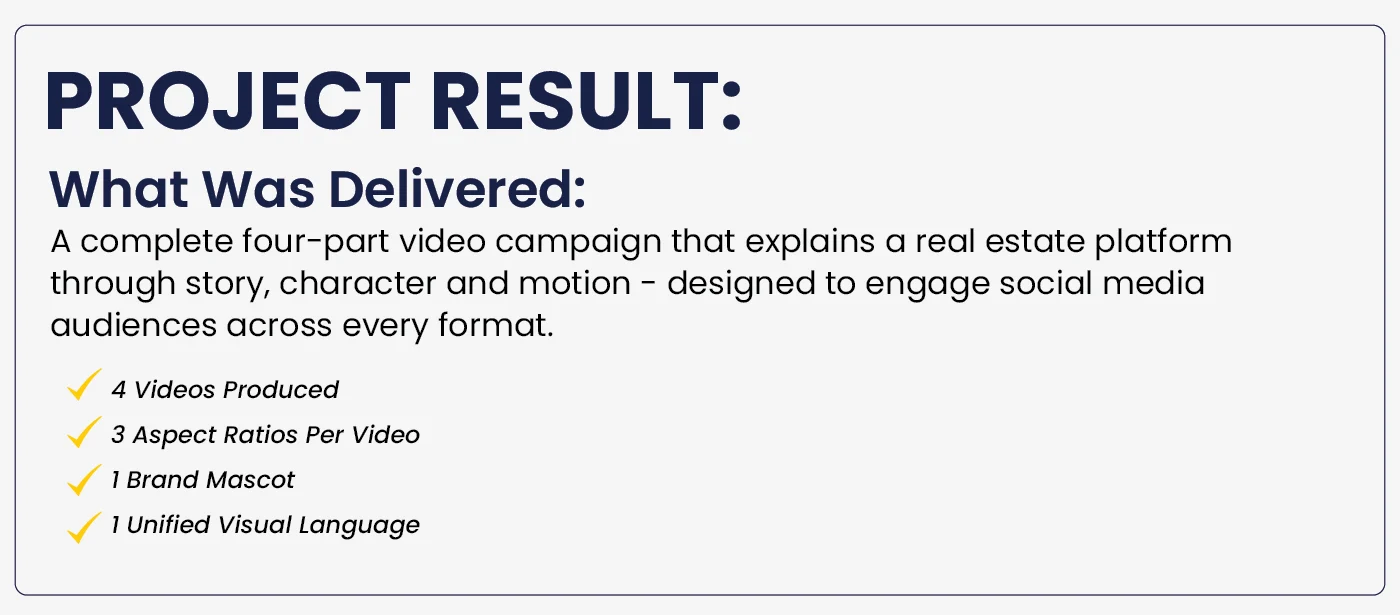 PROJECT RESULT:

What Was Delivered:

A complete four-part video campaign that explains a real estate platform through story, character and motion - designed to engage social media audiences across every format.

4 Videos Produced
3 Aspect Ratios Per Video
1 Brand Mascot
1 Unified Visual Language